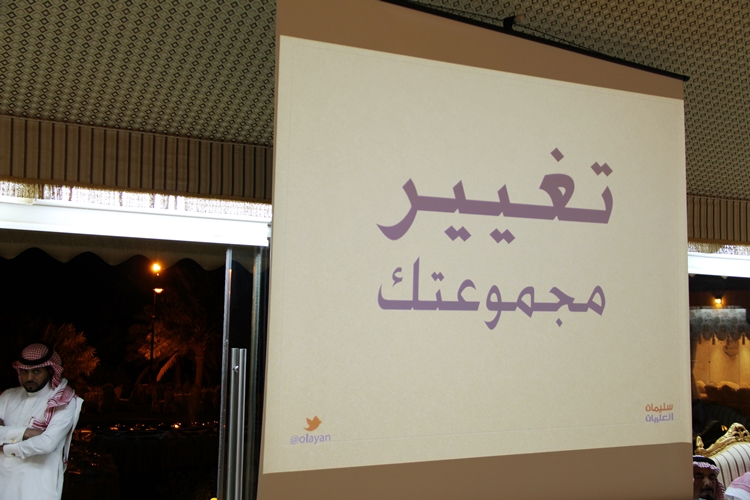 تغيير
مجموعتك

@olayan

سليمان
العليان